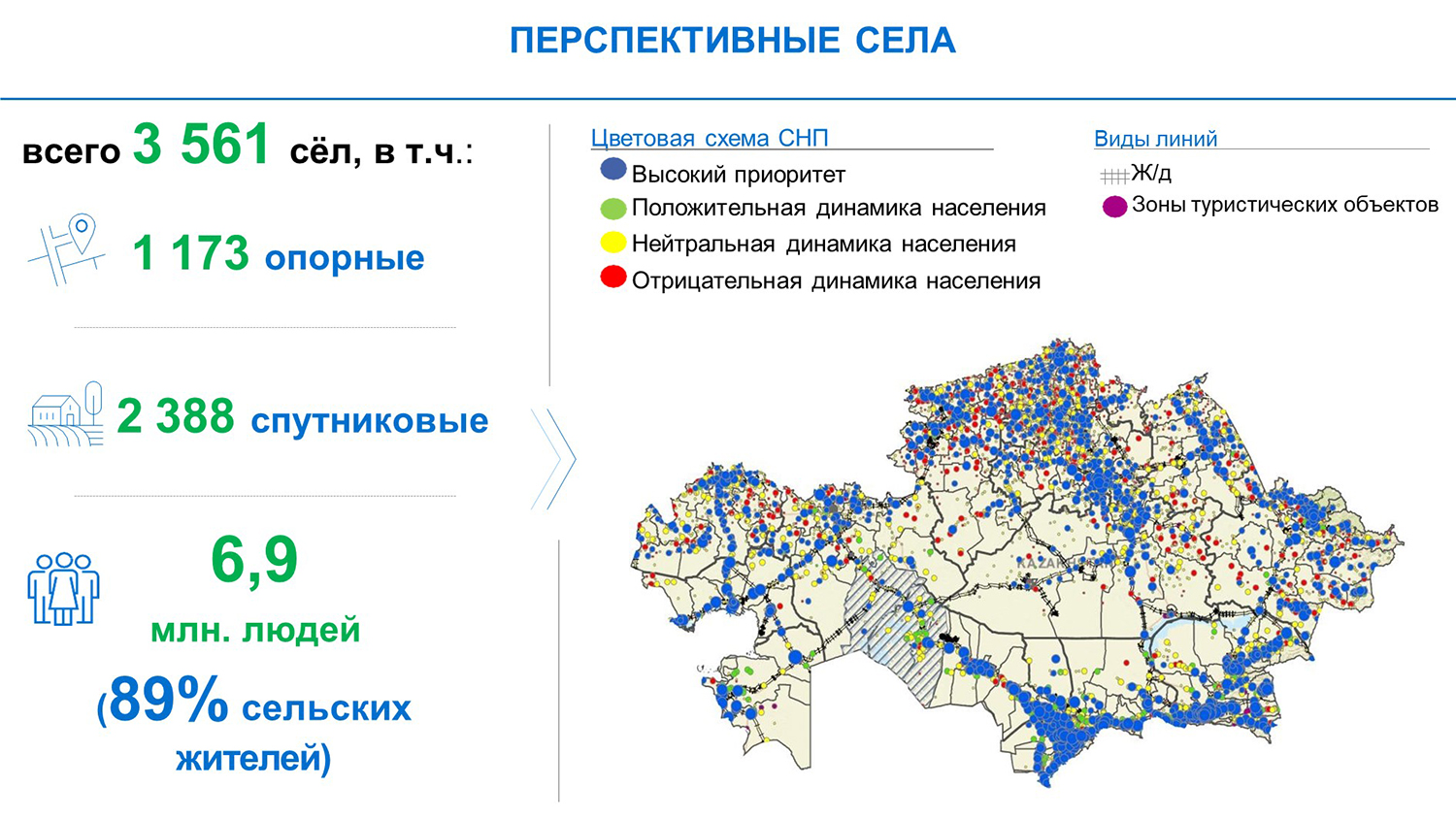 ПЕРСПЕКТИВНЫЕ СЕЛА

всего 3 561 сёл, в т.ч.:

1 173 опорные

2 388 спутниковые

6,9

млн. людей

(89% сельских жителей)

Цветовая схема СНП

Высокий приоритет

Положительная динамика населения

Нейтральная динамика населения

Отрицательная динамика населения

Виды линий

Ж/д

Зоны туристических объектов

KAZAKHSTAN